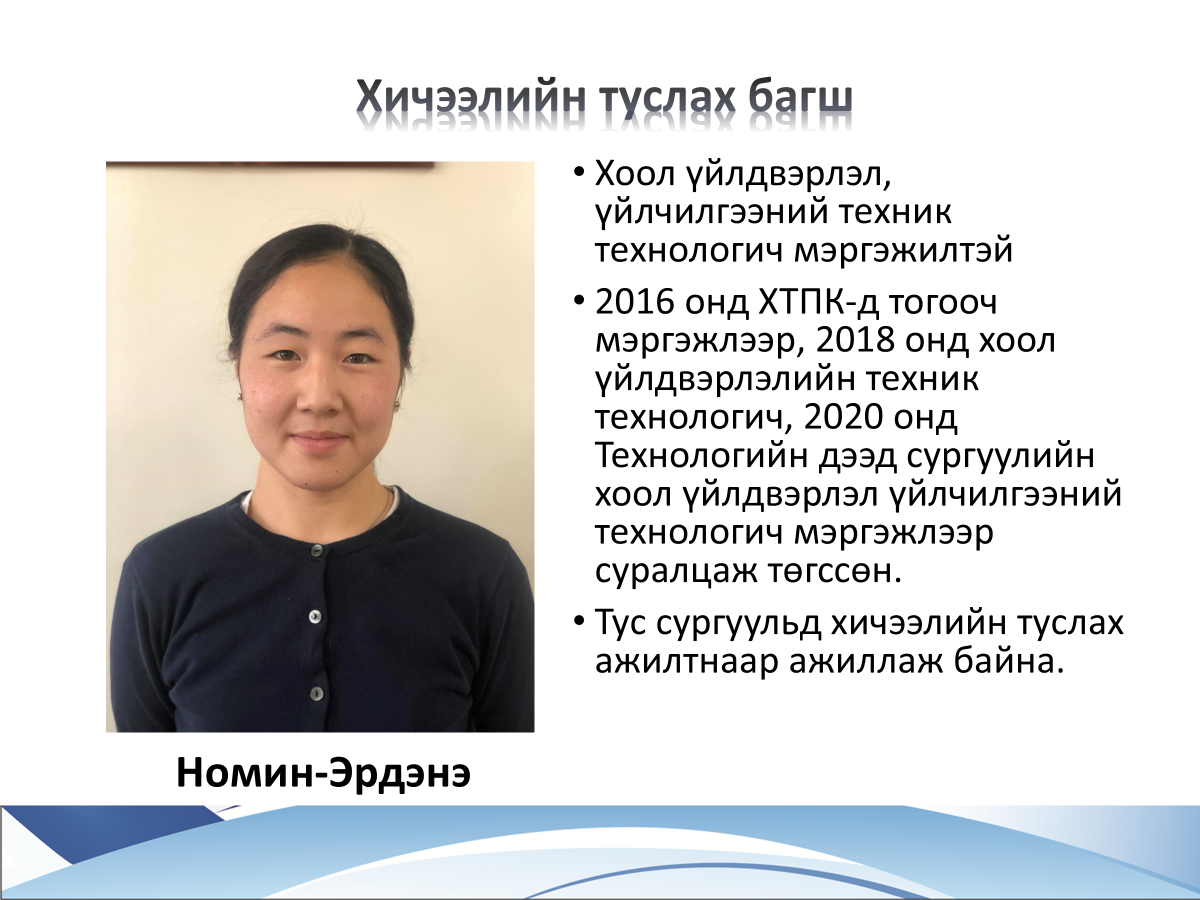 Хичээлийн туслах багш

• Хоол үйлдвэрлэл, үйлчилгээний техник технологич мэргэжилтэй

• 2016 онд ХТПК-д тогооч мэргэжлээр, 2018 онд хоол үйлдвэрлэлийн техник технологич, 2020 онд Технологийн дээд сургуулийн хоол үйлдвэрлэл үйлчилгээний технологич мэргэжлээр суралцаж төгссөн.

• Тус сургуульд хичээлийн туслах ажилтнаар ажиллаж байна.

Номин-Эрдэнэ